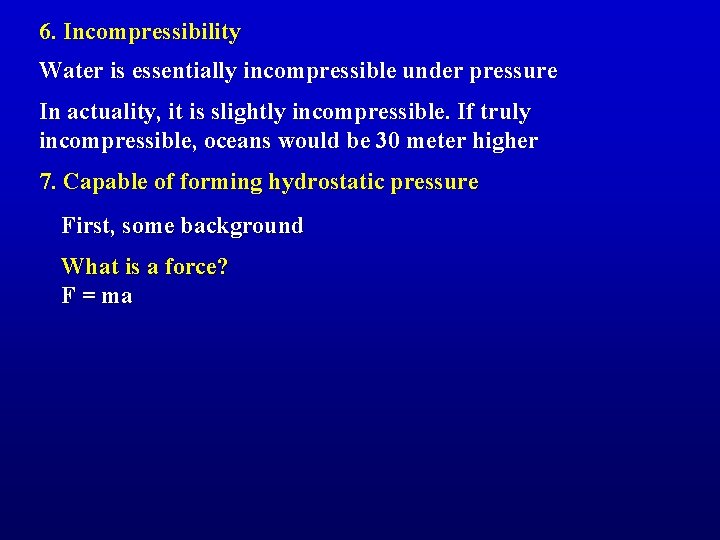 6. Incompressibility

Water is essentially incompressible under pressure

In actuality, it is slightly incompressible. If truly incompressible, oceans would be 30 meter higher

7. Capable of forming hydrostatic pressure

First, some background

What is a force?
$F = ma$